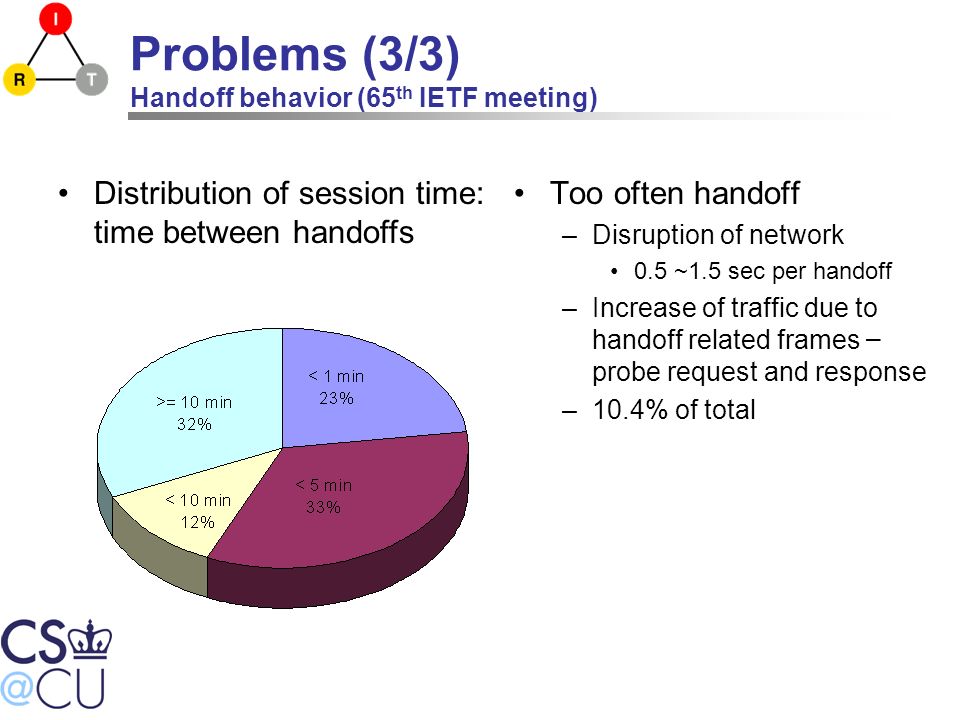 I

R

T

Problems (3/3)
Handoff behavior (65$^{th}$ IETF meeting)

• Distribution of session time: time between handoffs

< 1 min
23%

< 5 min
33%

< 10 min
12%

>= 10 min
32%

• Too often handoff
– Disruption of network
• 0.5 ~1.5 sec per handoff
– Increase of traffic due to handoff related frames – probe request and response
– 10.4% of total

CS
@CU